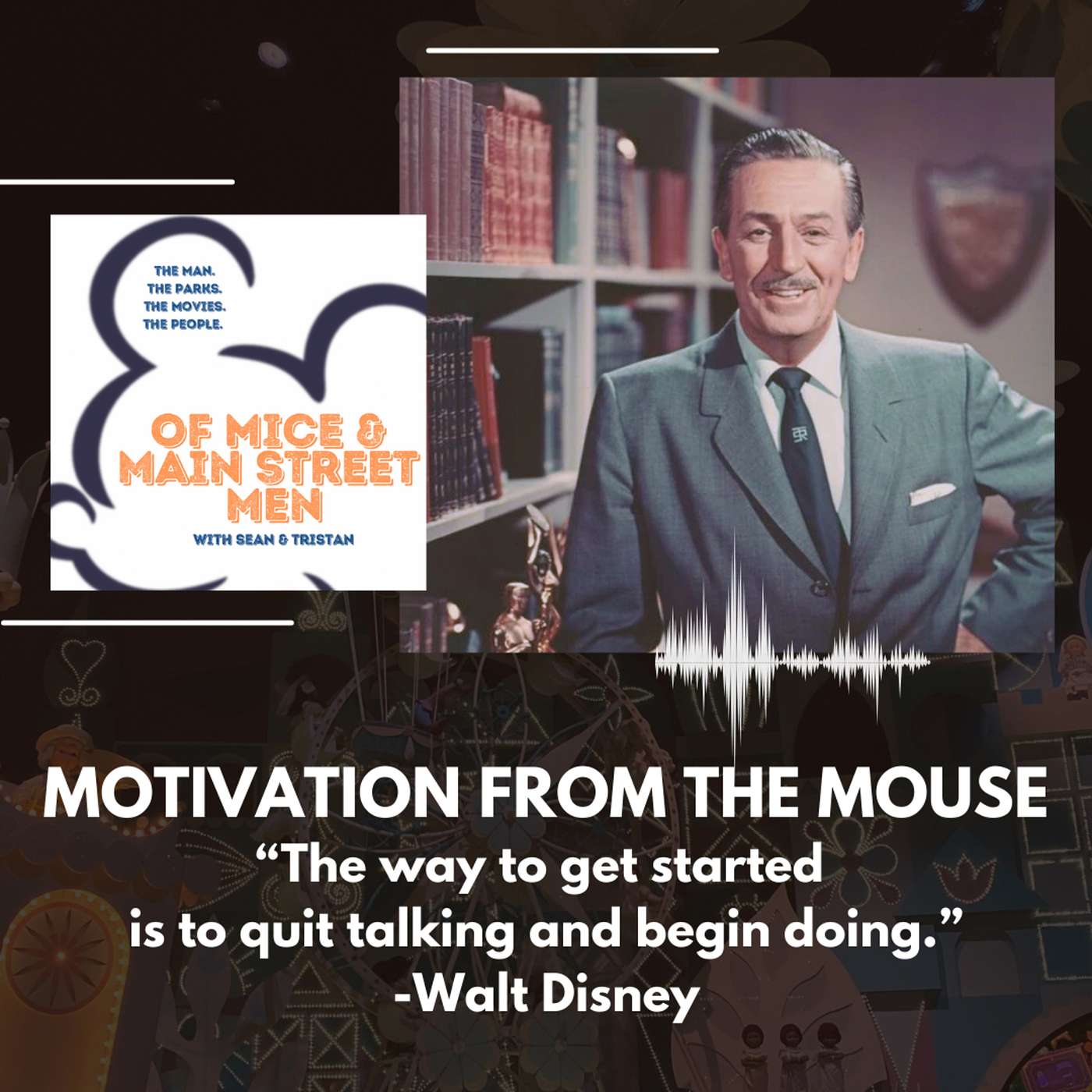 THE MAN.
THE PARKS.
THE MOVIES.
THE PEOPLE.

OF MICE & MAIN STREET MEN

WITH SEAN & TRISTAN

MOTIVATION FROM THE MOUSE

“The way to get started is to quit talking and begin doing.”
-Walt Disney